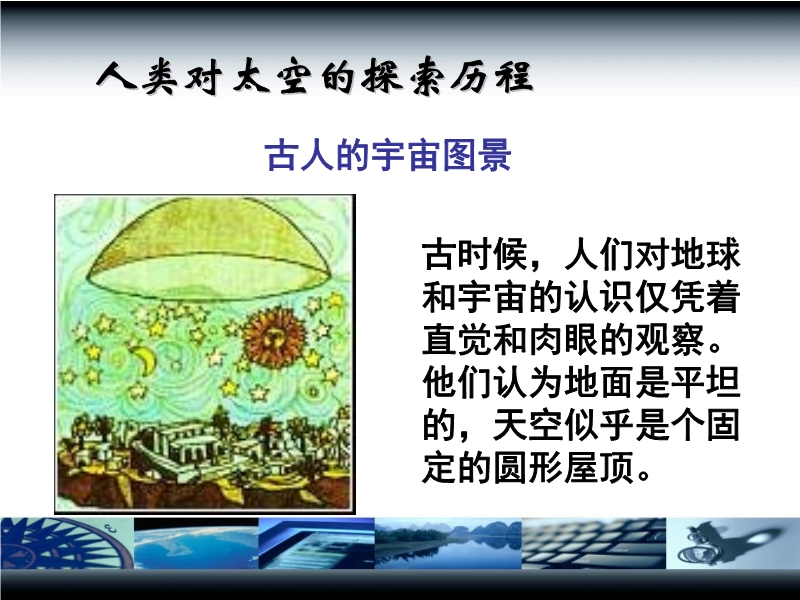 人类对太空的探索历程

古人的宇宙图景

古时候，人们对地球和宇宙的认识仅凭着直觉和肉眼的观察。他们认为地面是平坦的，天空似乎是个固定的圆形屋顶。